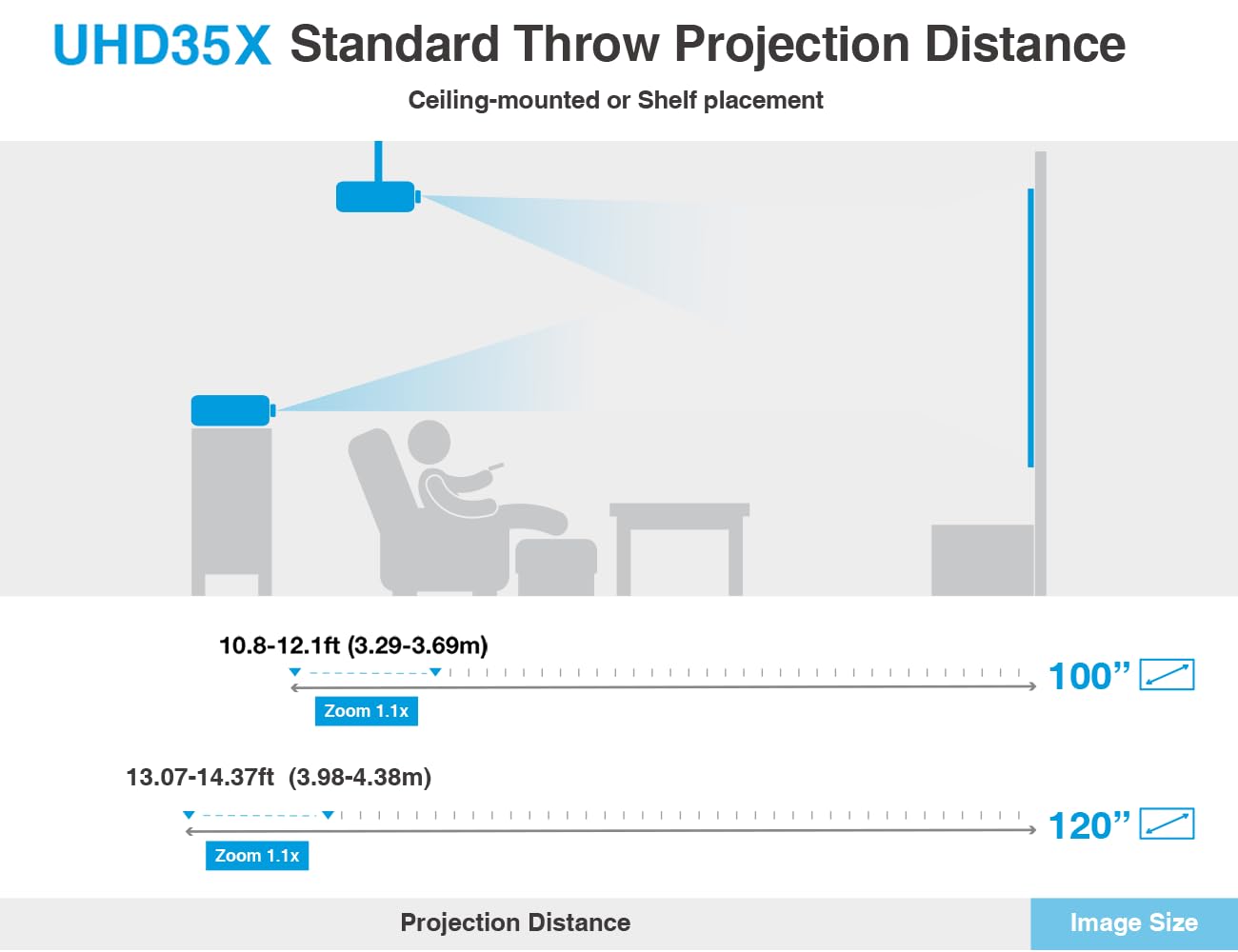 UHD35X Standard Throw Projection Distance

Ceiling-mounted or Shelf placement

10.8-12.1ft (3.29-3.69m)

Zoom 1.1x

100”

13.07-14.37ft (3.98-4.38m)

Zoom 1.1x

120”

Projection Distance

Image Size